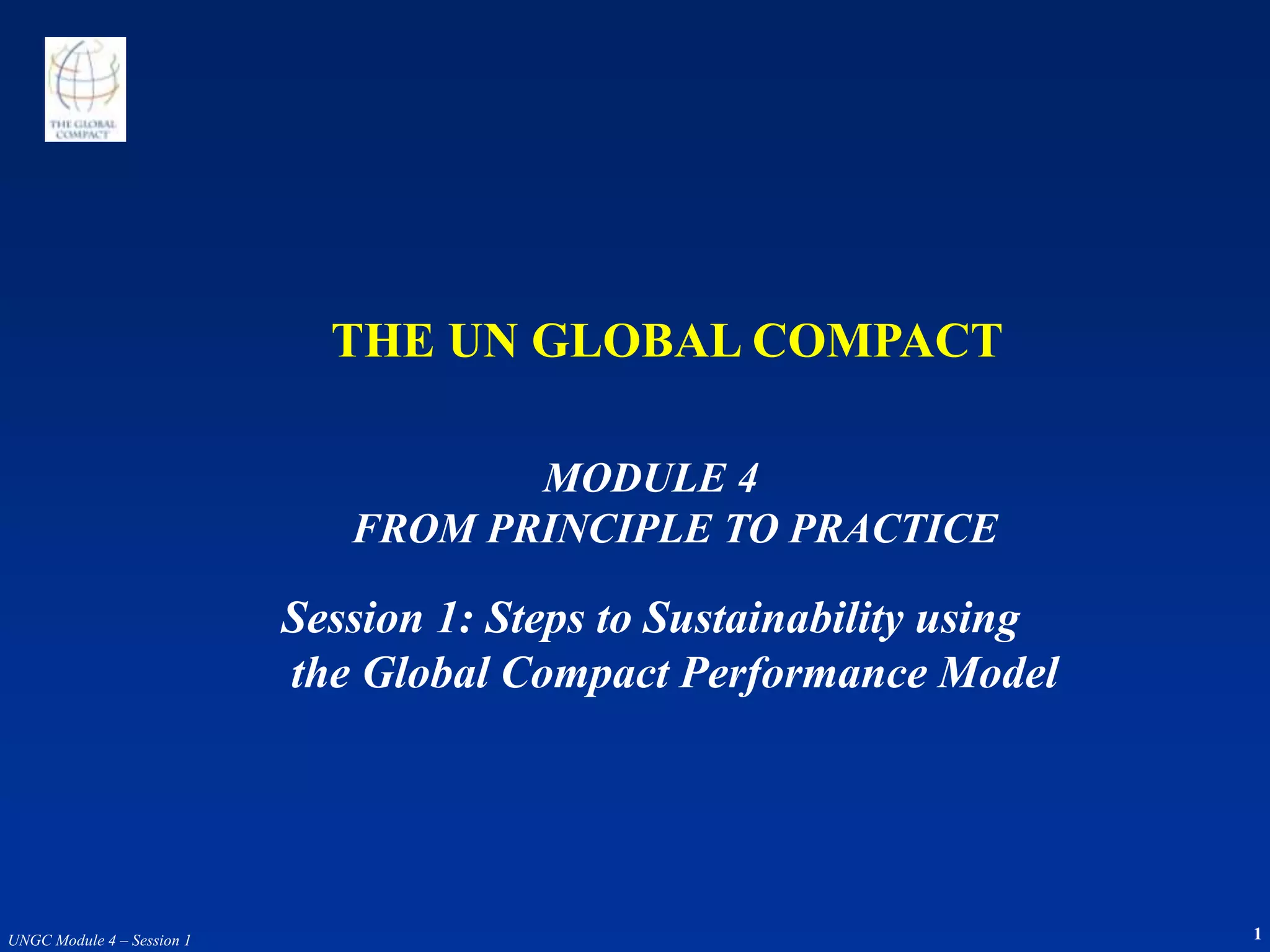 THE GLOBAL COMPACT

THE UN GLOBAL COMPACT

MODULE 4
FROM PRINCIPLE TO PRACTICE

Session 1: Steps to Sustainability using the Global Compact Performance Model

UNGC Module 4 – Session 1

1